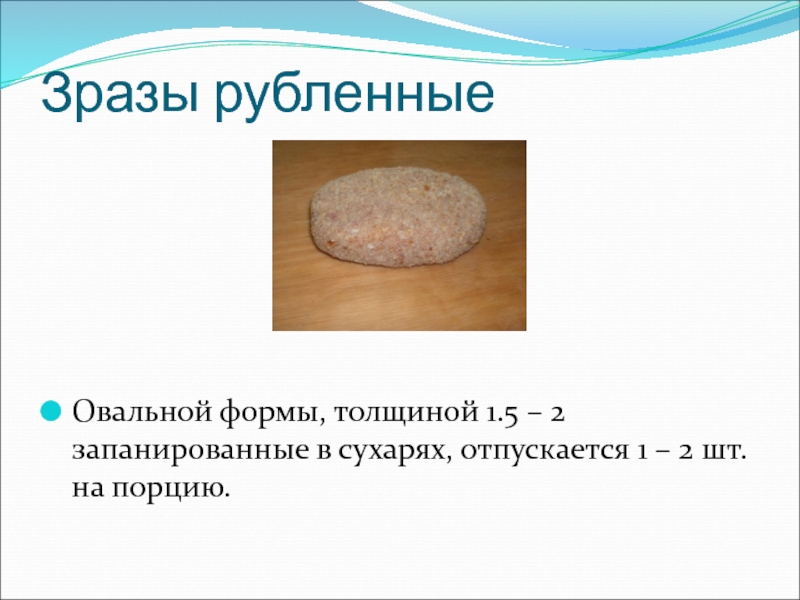 Зразы рубленные

Овальной формы, толщиной 1.5 – 2 запанированные в сухарях, отпускается 1 – 2 шт. на порцию.